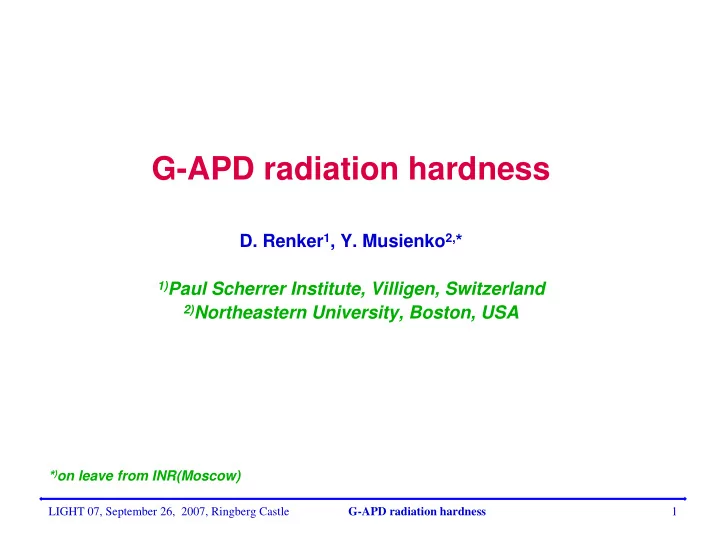 G-APD radiation hardness

D. Renker$^{1}$, Y. Musienko$^{2,*}$

$^{1)}$Paul Scherrer Institute, Villigen, Switzerland
$^{2)}$Northeastern University, Boston, USA

$^{*)}$on leave from INR(Moscow)

LIGHT 07, September 26, 2007, Ringberg Castle G-APD radiation hardness 1